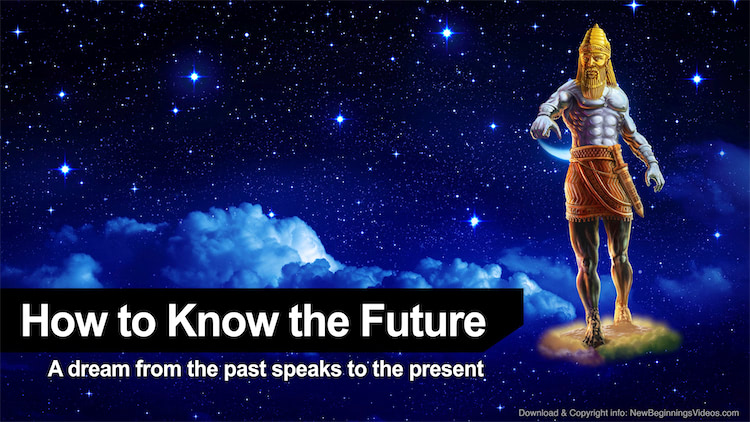 How to Know the Future

A dream from the past speaks to the present

Download & Copyright info: NewBeginningsVideos.com